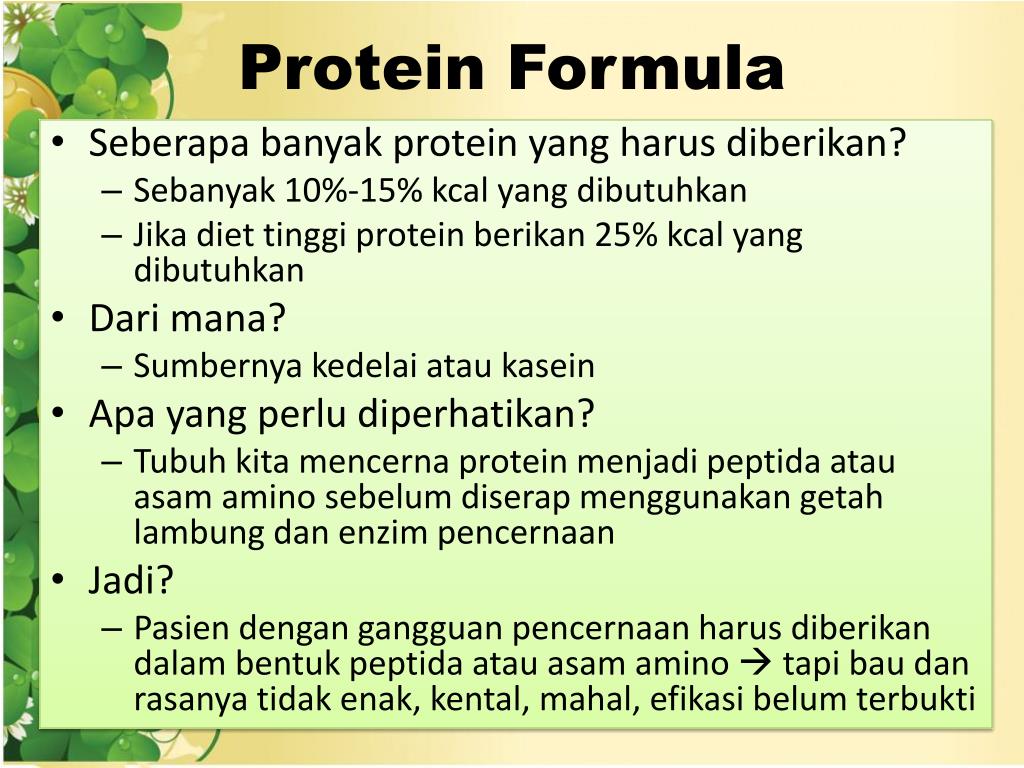 Protein Formula

• Seberapa banyak protein yang harus diberikan?
– Sebanyak 10%-15% kcal yang dibutuhkan
– Jika diet tinggi protein berikan 25% kcal yang dibutuhkan

• Dari mana?
– Sumbernya kedelai atau kasein

• Apa yang perlu diperhatikan?
– Tubuh kita mencerna protein menjadi peptida atau asam amino sebelum diserap menggunakan getah lambung dan enzim pencernaan

• Jadi?
– Pasien dengan gangguan pencernaan harus diberikan dalam bentuk peptida atau asam amino → tapi bau dan rasanya tidak enak, kental, mahal, efikasi belum terbukti